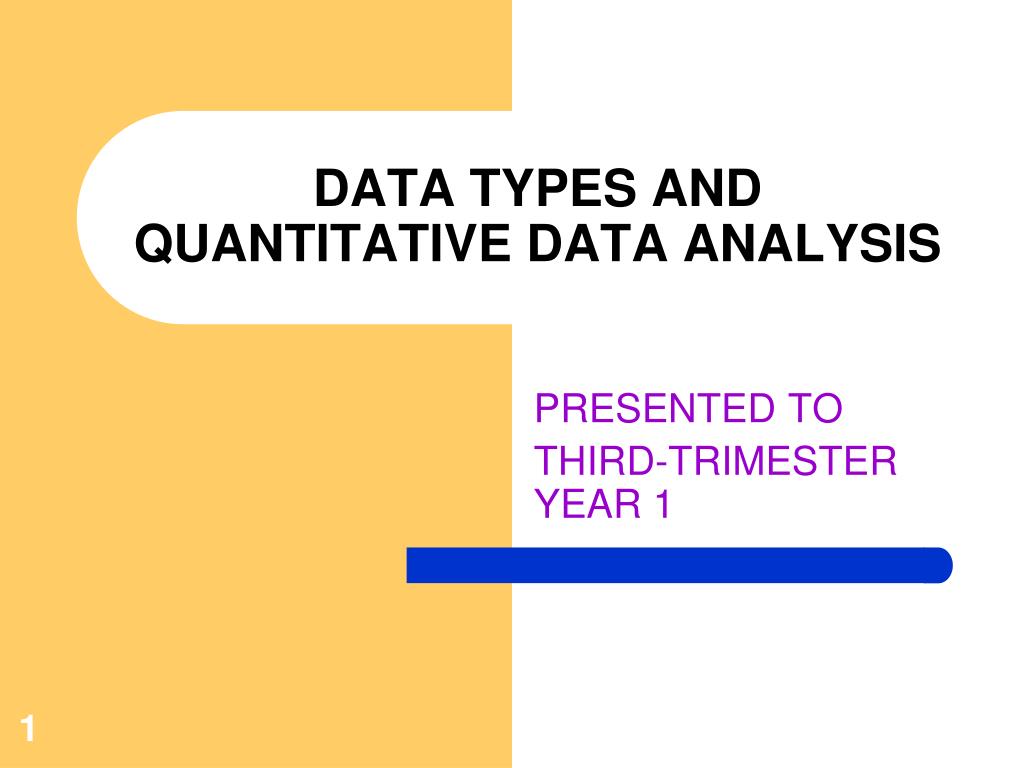 DATA TYPES AND QUANTITATIVE DATA ANALYSIS

PRESENTED TO

THIRD-TRIMESTER YEAR 1

1